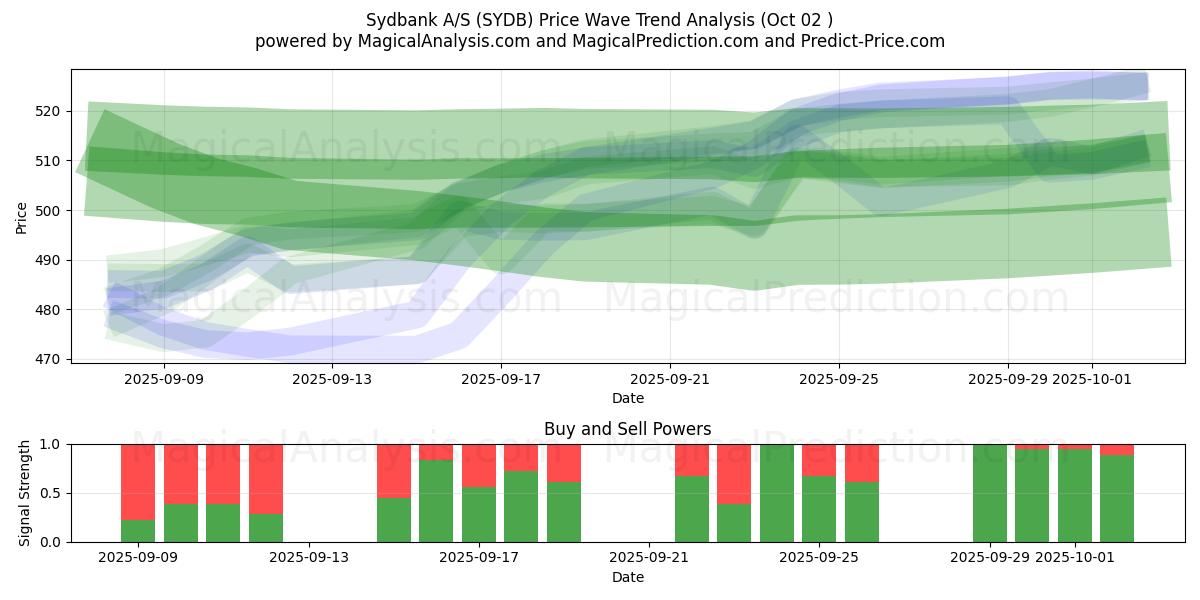 Sydbank A/S (SYDB) Price Wave Trend Analysis (Oct 02 )
powered by MagicalAnalysis.com and MagicalPrediction.com and Predict-Price.com

MagicalAnalysis.com MagicalPrediction.com
MagicalAnalysis.com MagicalPrediction.com

Price
520
510
500
490
480
470

2025-09-09 2025-09-13 2025-09-17 2025-09-21 2025-09-25 2025-09-29 2025-10-01
Date

Buy and Sell Powers

MagicalAnalysis.com MagicalPrediction.com

Signal Strength
1.0
0.5
0.0

2025-09-09 2025-09-13 2025-09-17 2025-09-21 2025-09-25 2025-09-29 2025-10-01
Date